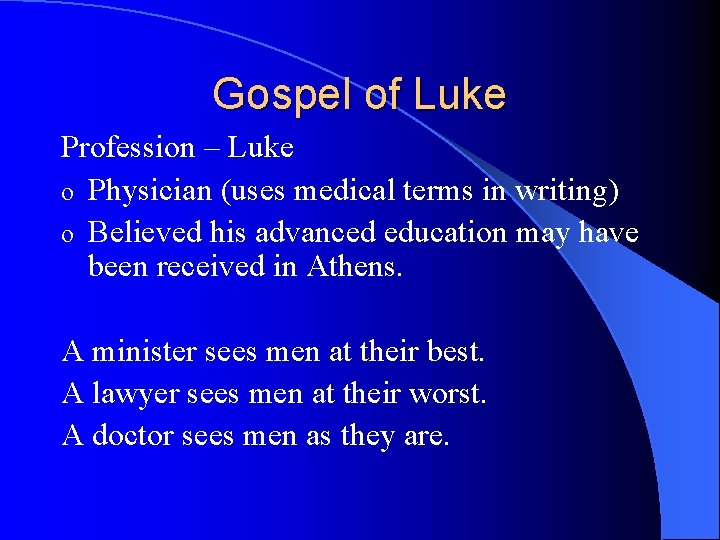 Gospel of Luke

Profession – Luke

o Physician (uses medical terms in writing)
o Believed his advanced education may have been received in Athens.

A minister sees men at their best.
A lawyer sees men at their worst.
A doctor sees men as they are.